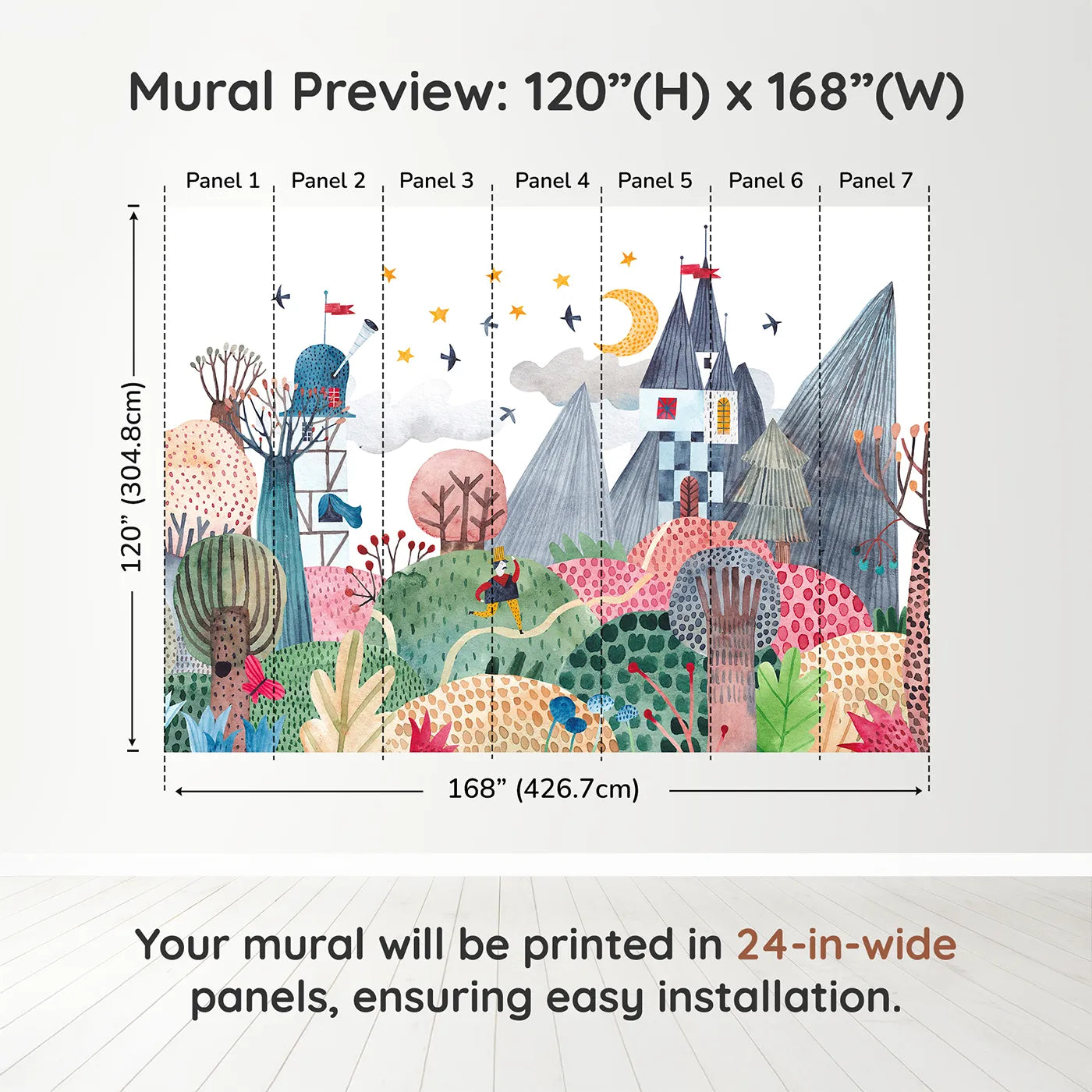 Mural Preview: 120”(H) x 168”(W)

Panel 1 Panel 2 Panel 3 Panel 4 Panel 5 Panel 6 Panel 7

120” (304.8cm)

168” (426.7cm)

Your mural will be printed in 24-in-wide panels, ensuring easy installation.